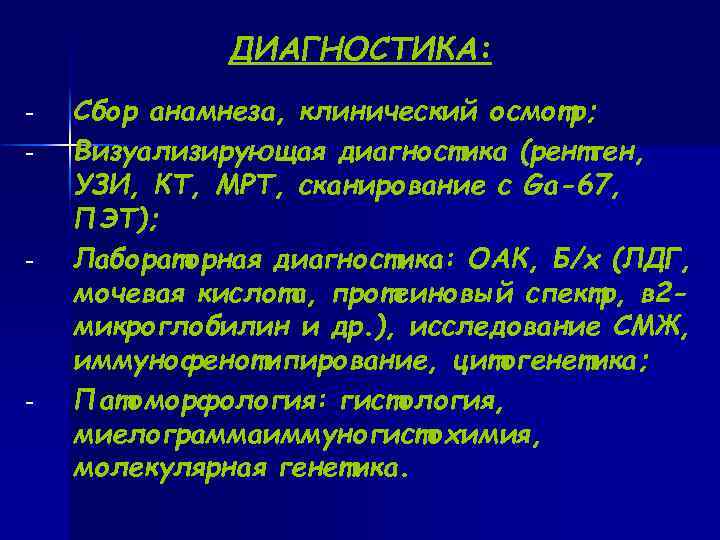 ДИАГНОСТИКА:

- Сбор анамнеза, клинический осмотр;
- Визуализирующая диагностика (рентген, УЗИ, КТ, МРТ, сканирование с Ga-67, ПЭТ);
- Лабораторная диагностика: ОАК, Б/х (ЛДГ, мочевая кислота, протеиновый спектр, в2-микроглобилин и др.), исследование СМЖ, иммунофенотипирование, цитогенетика;
- Патоморфология: гистология, миелограммаиммуногистохимия, молекулярная генетика.